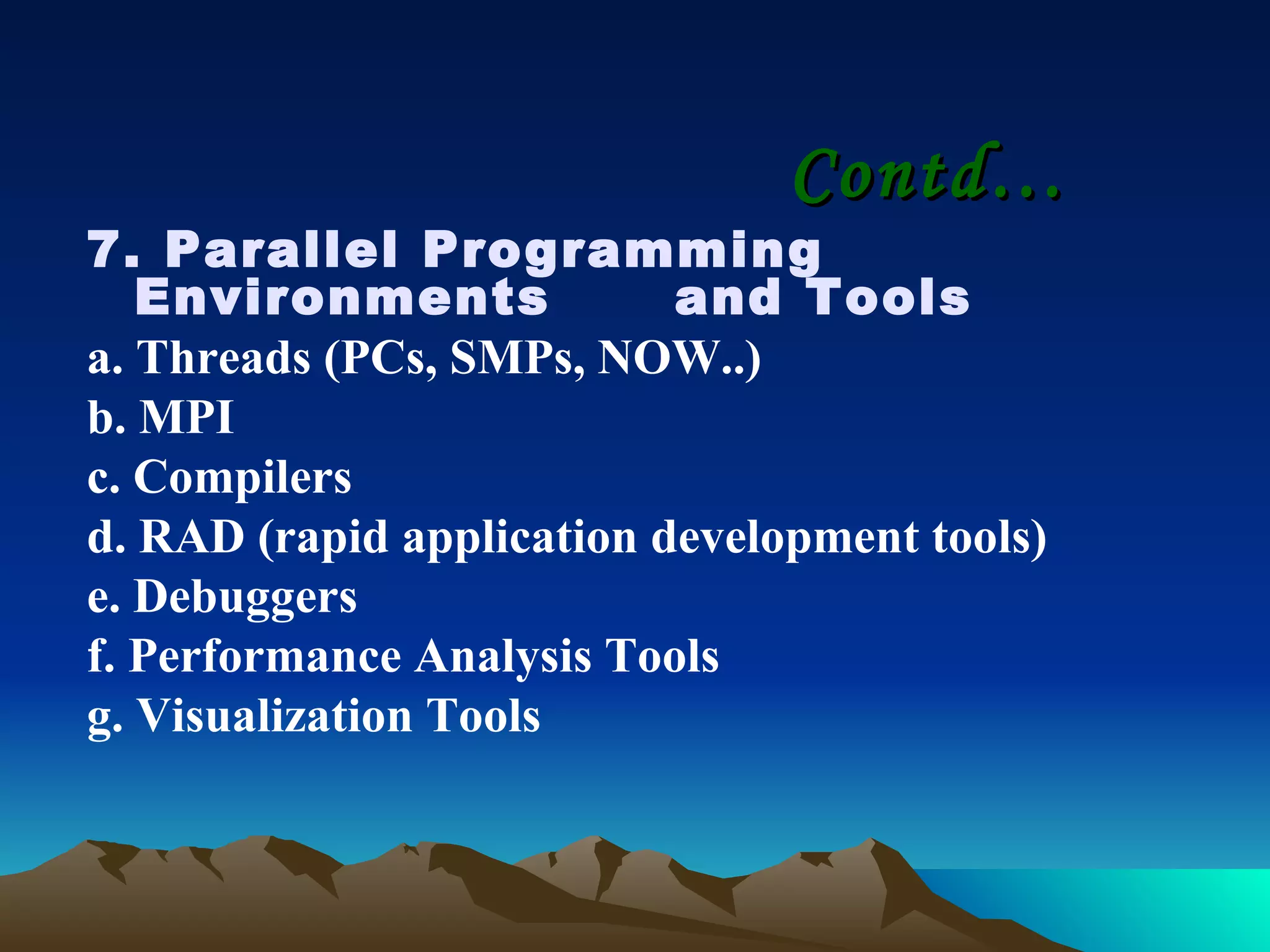 Contd...

7. Parallel Programming Environments and Tools

a. Threads (PCs, SMPs, NOW..)
b. MPI
c. Compilers
d. RAD (rapid application development tools)
e. Debuggers
f. Performance Analysis Tools
g. Visualization Tools